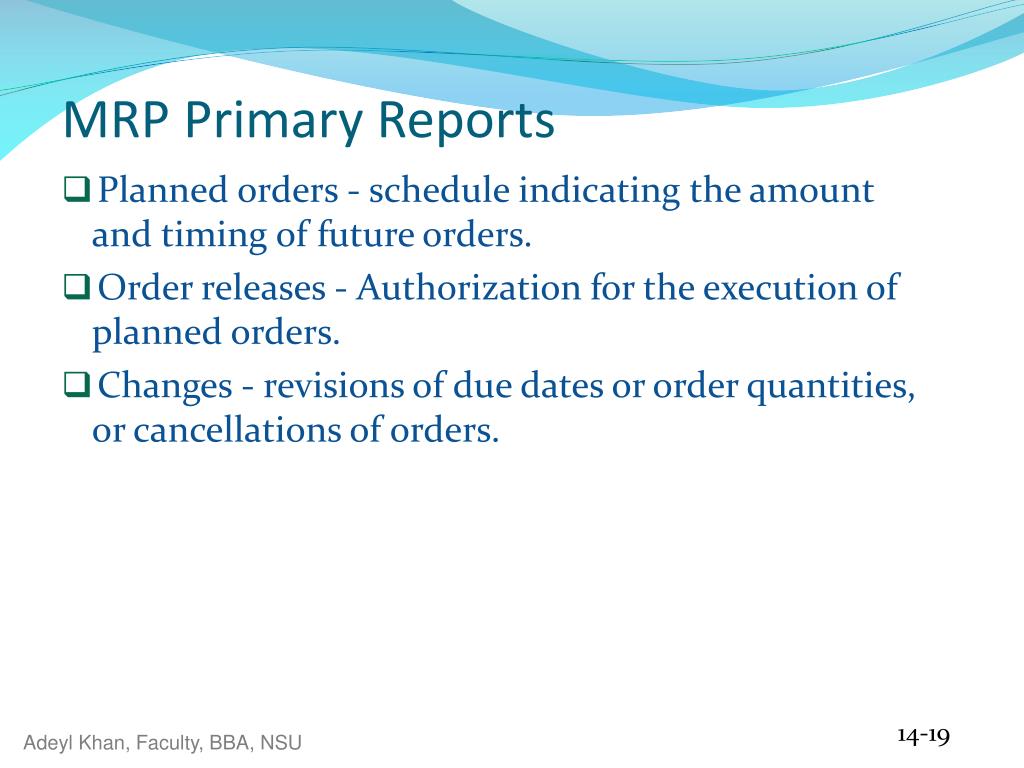 MRP Primary Reports

❑ Planned orders - schedule indicating the amount and timing of future orders.

❑ Order releases - Authorization for the execution of planned orders.

❑ Changes - revisions of due dates or order quantities, or cancellations of orders.

Adeyl Khan, Faculty, BBA, NSU

14-19